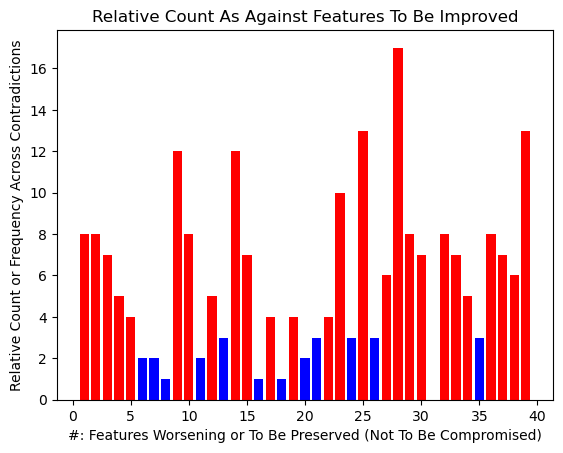 Relative Count As Against Features To Be Improved

Relative Count or Frequency Across Contradictions

16
14
12
10
8
6
4
2
0

0 5 10 15 20 25 30 35 40

#: Features Worsening or To Be Preserved (Not To Be Compromised)